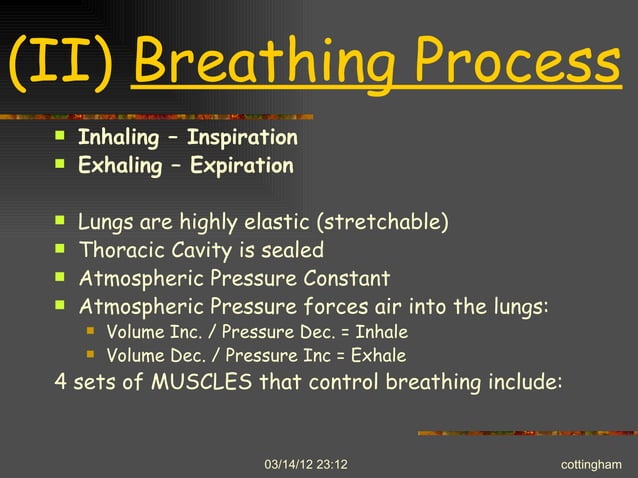 (II) Breathing Process

- Inhaling – Inspiration
- Exhaling – Expiration

- Lungs are highly elastic (stretchable)
- Thoracic Cavity is sealed
- Atmospheric Pressure Constant
- Atmospheric Pressure forces air into the lungs:
  - Volume Inc. / Pressure Dec. = Inhale
  - Volume Dec. / Pressure Inc = Exhale

4 sets of MUSCLES that control breathing include:

03/14/12 23:12

cottingham